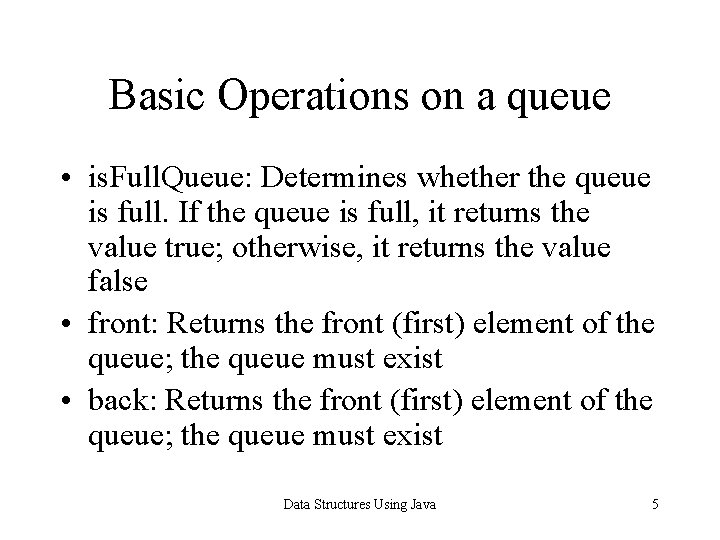 Basic Operations on a queue

• isFullQueue: Determines whether the queue is full. If the queue is full, it returns the value true; otherwise, it returns the value false

• front: Returns the front (first) element of the queue; the queue must exist

• back: Returns the front (first) element of the queue; the queue must exist

Data Structures Using Java

5